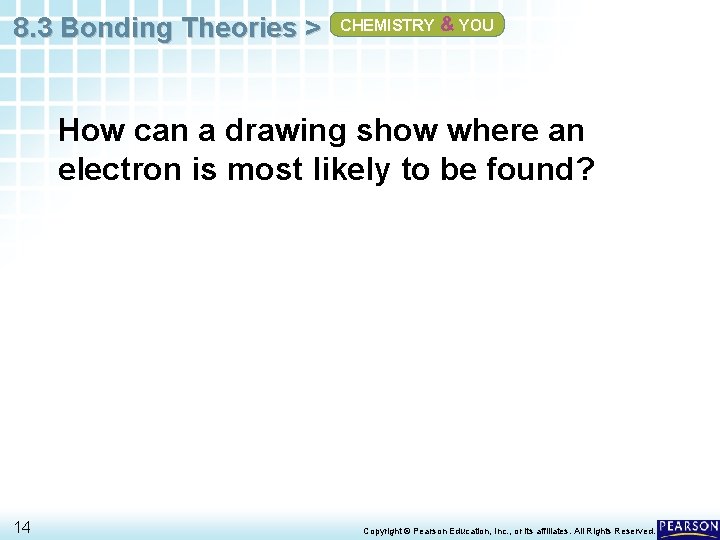 8.3 Bonding Theories > CHEMISTRY & YOU

How can a drawing show where an electron is most likely to be found?

14

Copyright © Pearson Education, Inc., or its affiliates. All Rights Reserved.

PEARSON